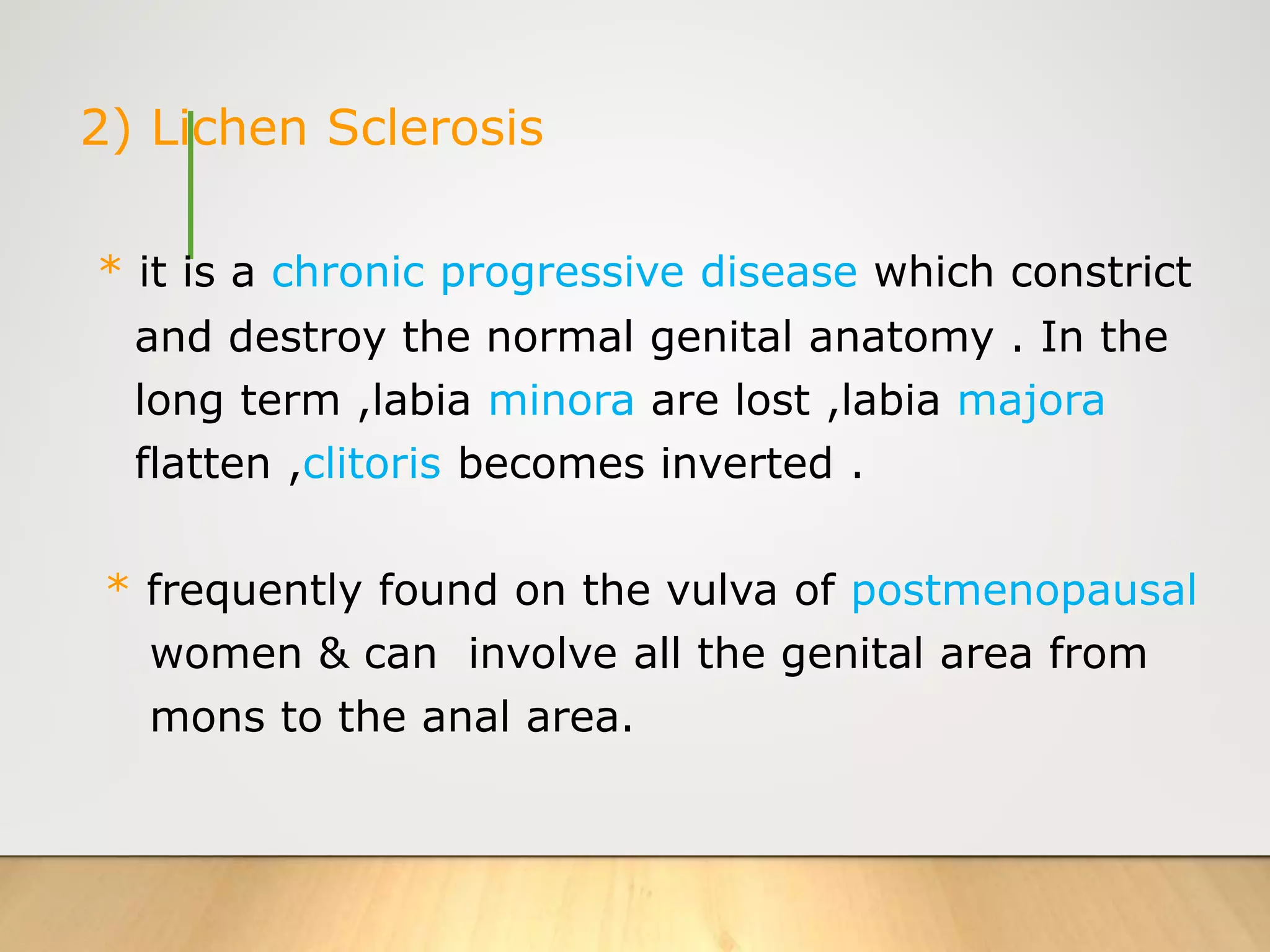 2) Lichen Sclerosis

* it is a chronic progressive disease which constrict and destroy the normal genital anatomy . In the long term ,labia minora are lost ,labia majora flatten ,clitoris becomes inverted .

* frequently found on the vulva of postmenopausal women & can involve all the genital area from mons to the anal area.